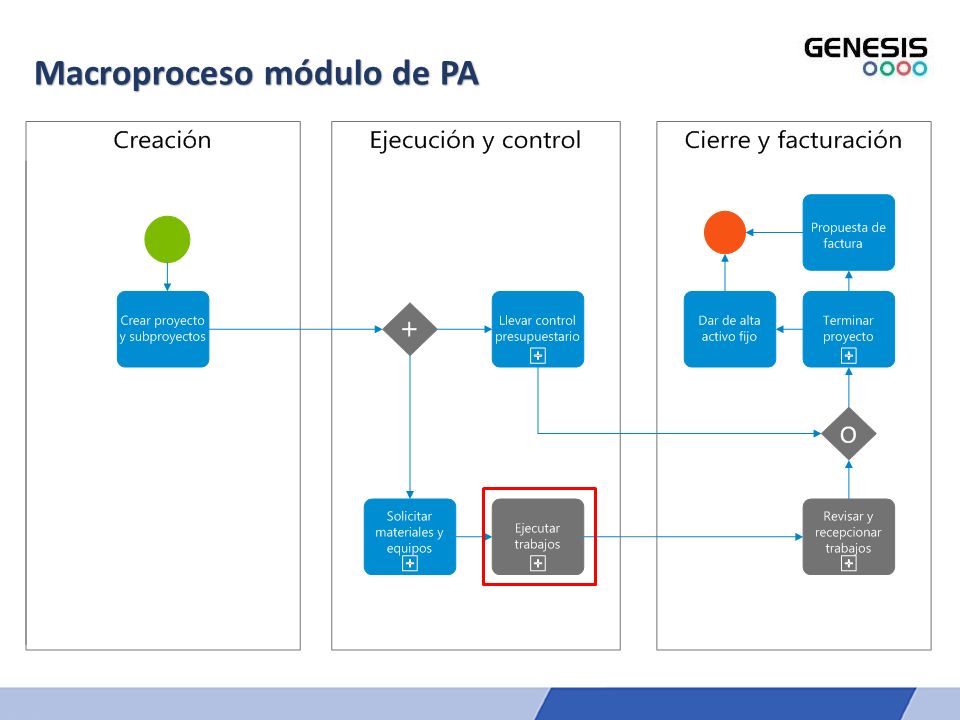 Macroproceso módulo de PA

GENESIS

Creación

Crear proyecto y subproyectos

Ejecución y control

+

Llevar control presupuestario

Solicitar materiales y equipos

Ejecutar trabajos

Cierre y facturación

Propuesta de factura

Dar de alta activo fijo

Terminar proyecto

O

Revisar y recepcionar trabajos